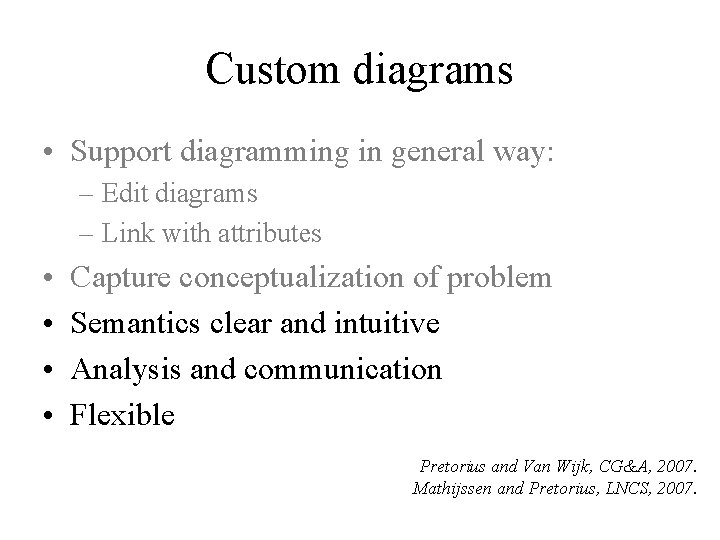 Custom diagrams

• Support diagramming in general way:
– Edit diagrams
– Link with attributes
• Capture conceptualization of problem
• Semantics clear and intuitive
• Analysis and communication
• Flexible

Pretorius and Van Wijk, CG&A, 2007.
Mathijssen and Pretorius, LNCS, 2007.